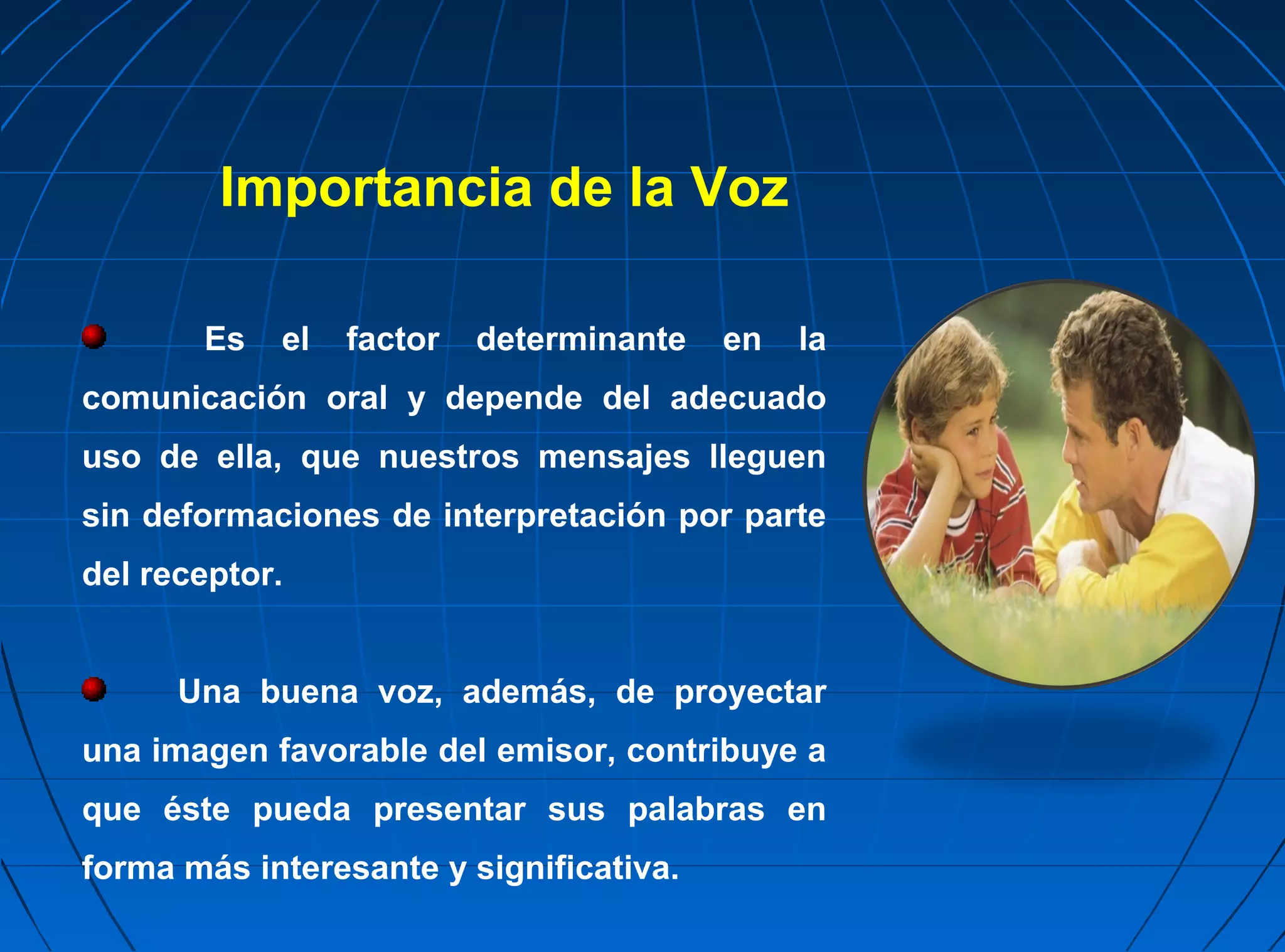 Importancia de la Voz

Es el factor determinante en la comunicación oral y depende del adecuado uso de ella, que nuestros mensajes lleguen sin deformaciones de interpretación por parte del receptor.

Una buena voz, además, de proyectar una imagen favorable del emisor, contribuye a que éste pueda presentar sus palabras en forma más interesante y significativa.